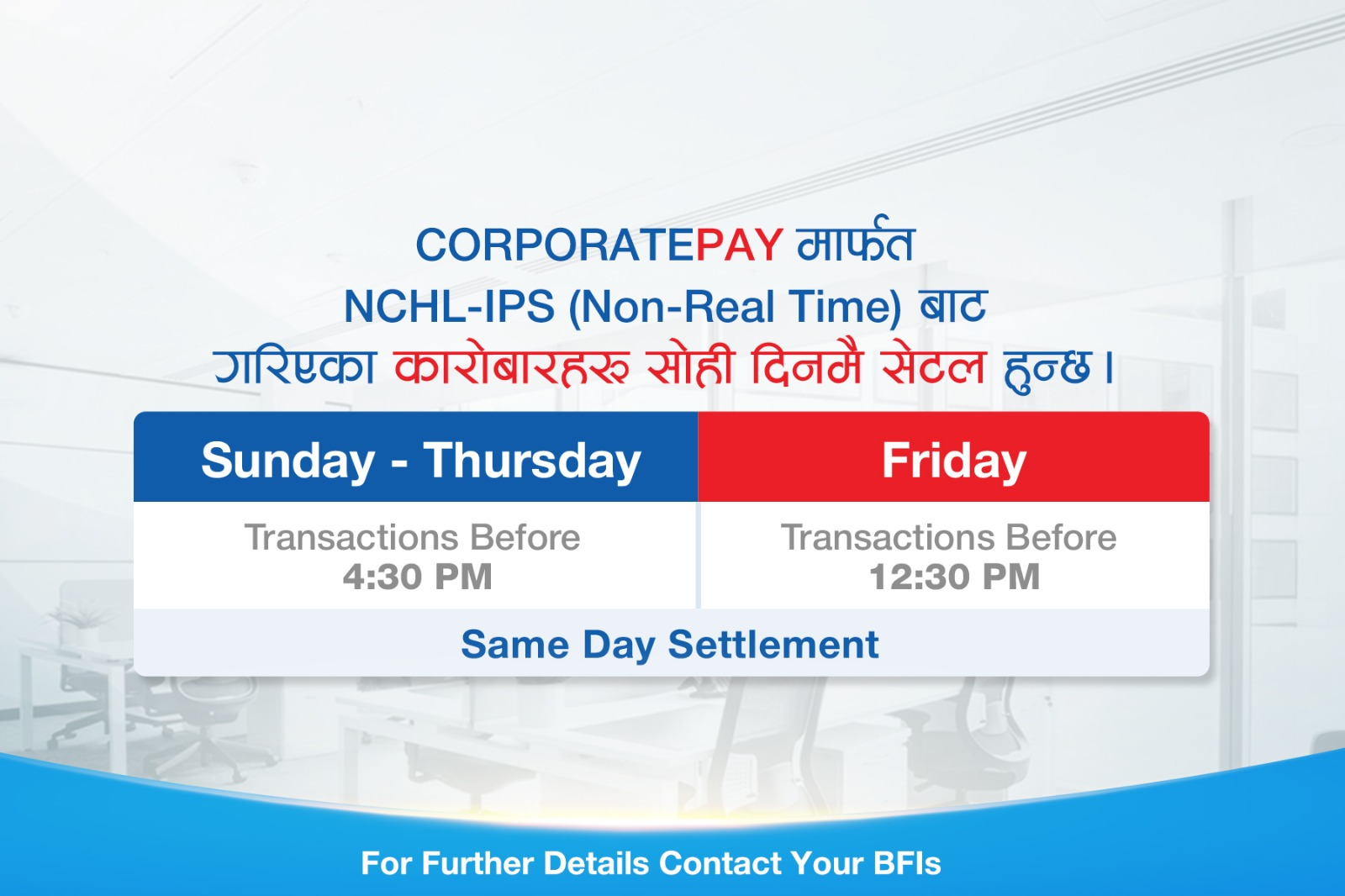 CORPORATEPAY मार्फत
NCHL-IPS (Non-Real Time) बाट
गरिएका कारोबारहरू सोही दिनमै सेटल हुन्छ।

| Sunday - Thursday | Friday |
|---|---|
| Transactions Before 4:30 PM | Transactions Before 12:30 PM |

Same Day Settlement

For Further Details Contact Your BFIs